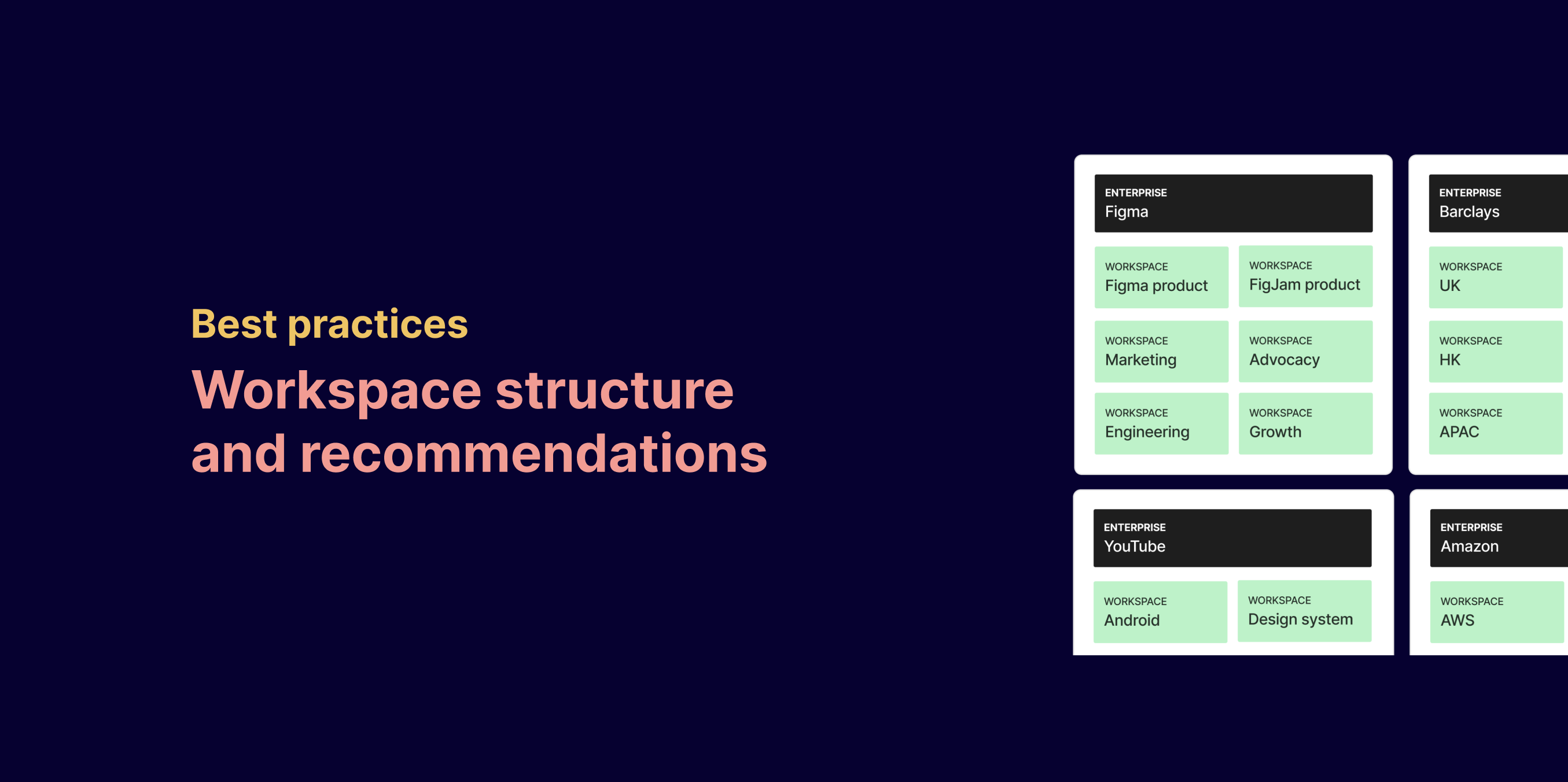 Best practices

Workspace structure and recommendations

ENTERPRISE
Figma

WORKSPACE
Figma product

WORKSPACE
FigJam product

WORKSPACE
Marketing

WORKSPACE
Advocacy

WORKSPACE
Engineering

WORKSPACE
Growth

ENTERPRISE
Barclays

WORKSPACE
UK

WORKSPACE
HK

WORKSPACE
APAC

ENTERPRISE
YouTube

WORKSPACE
Android

WORKSPACE
Design system

ENTERPRISE
Amazon

WORKSPACE
AWS